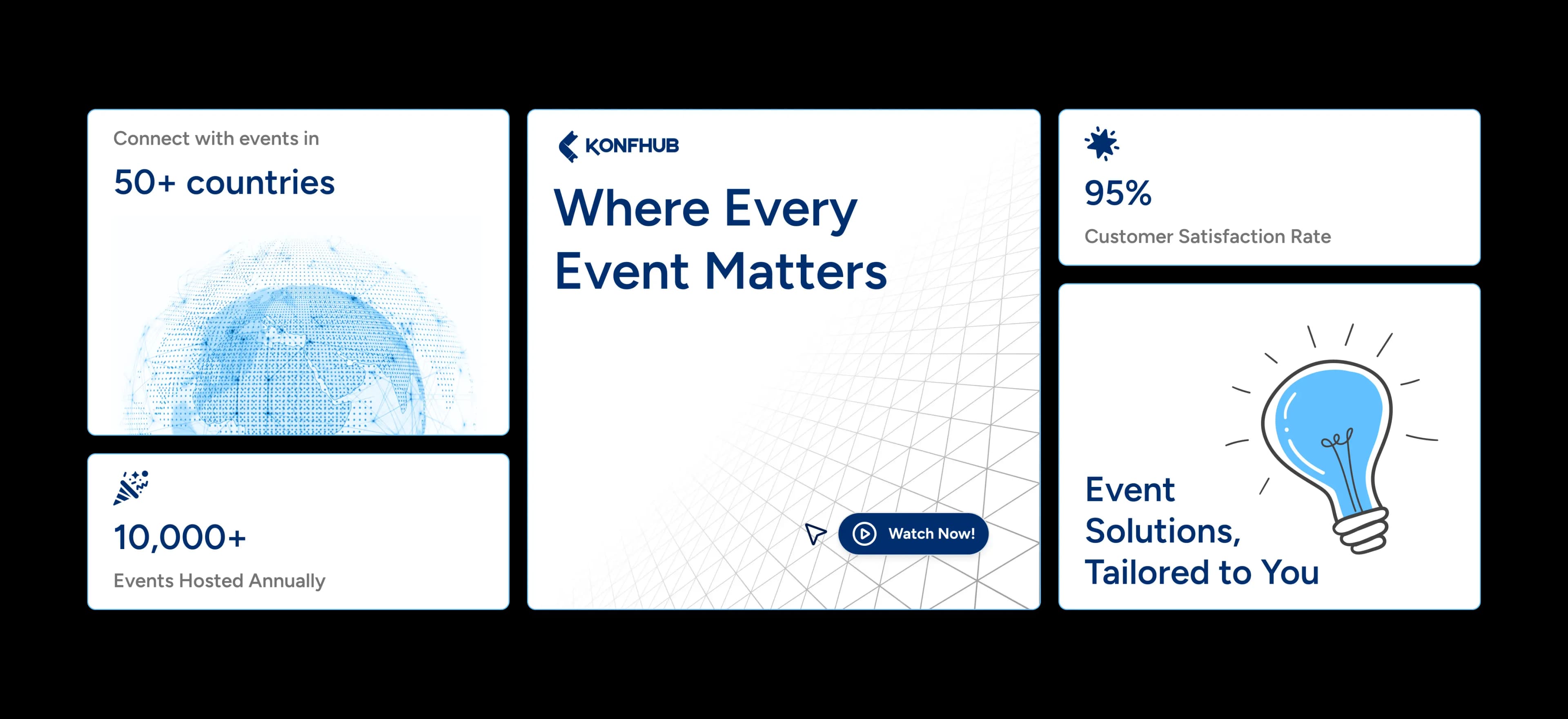 Connect with events in

50+ countries

10,000+

Events Hosted Annually

KONFHUB

Where Every Event Matters

Watch Now!

95%

Customer Satisfaction Rate

Event Solutions, Tailored to You